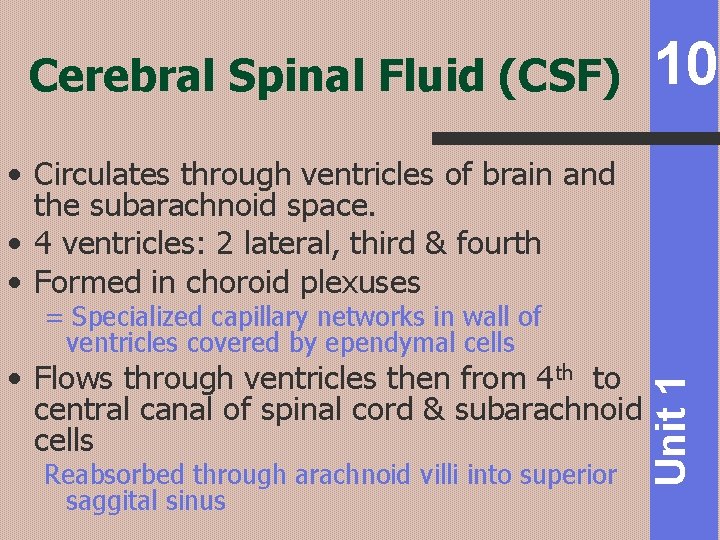 Cerebral Spinal Fluid (CSF)

10

• Circulates through ventricles of brain and the subarachnoid space.
• 4 ventricles: 2 lateral, third & fourth
• Formed in choroid plexuses
= Specialized capillary networks in wall of ventricles covered by ependymal cells
• Flows through ventricles then from 4$^{th}$ to central canal of spinal cord & subarachnoid cells
Reabsorbed through arachnoid villi into superior saggital sinus

Unit 1